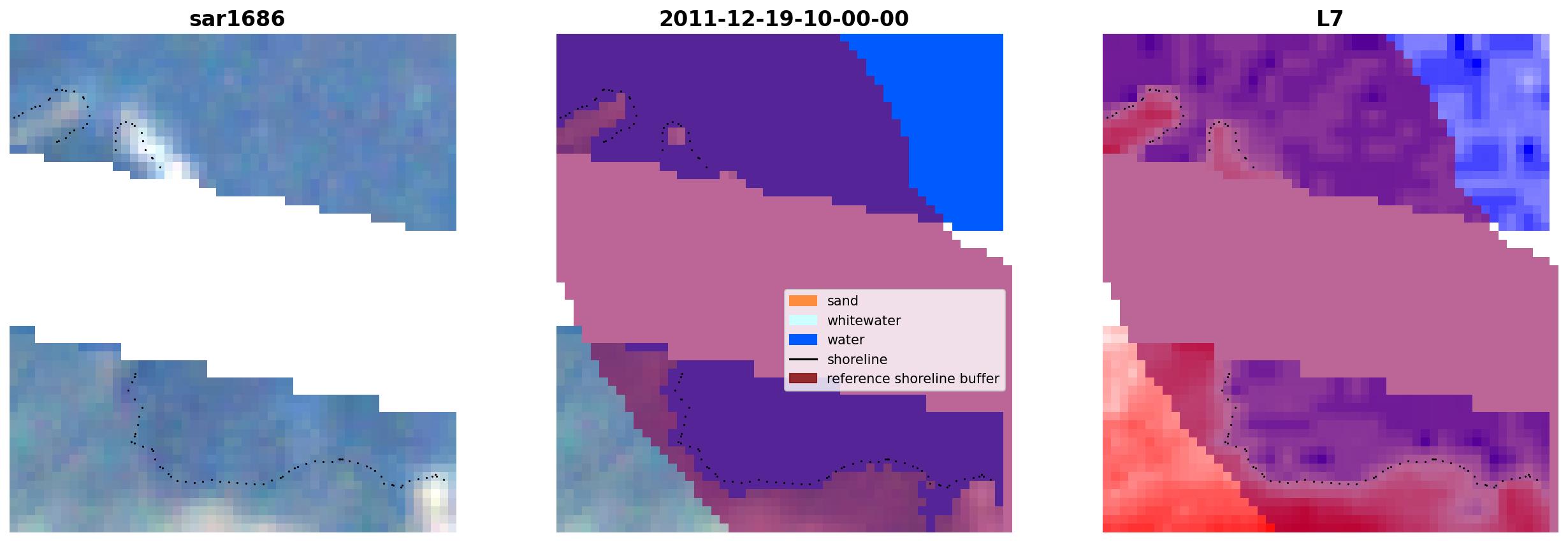 sar1686

2011-12-19-10-00-00

L7

sand
whitewater
water
shoreline
reference shoreline buffer